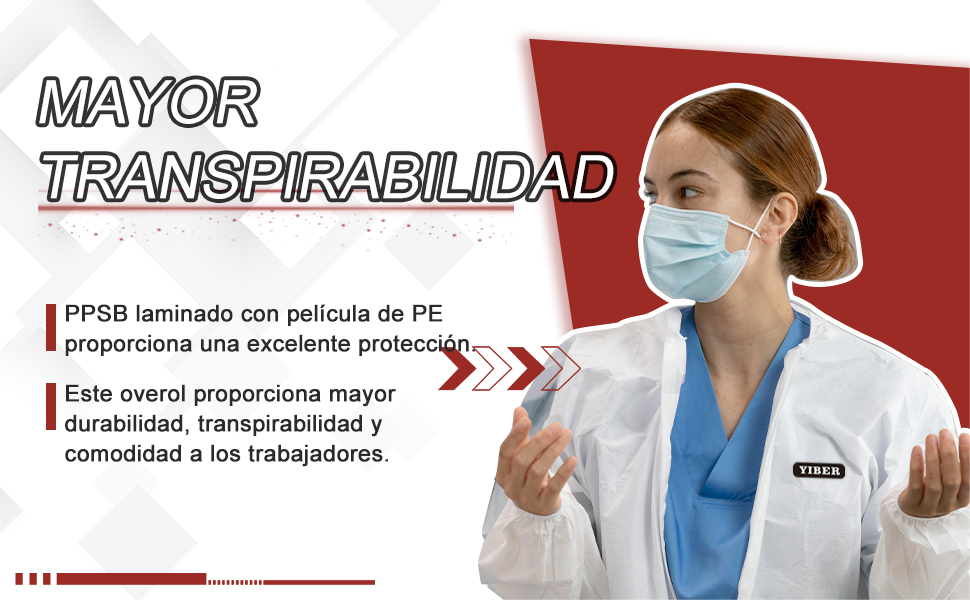 MAYOR TRANSPIRABILIDAD

PPSB laminado con película de PE proporciona una excelente protección.

Este overol proporciona mayor durabilidad, transpirabilidad y comodidad a los trabajadores.

YIBER